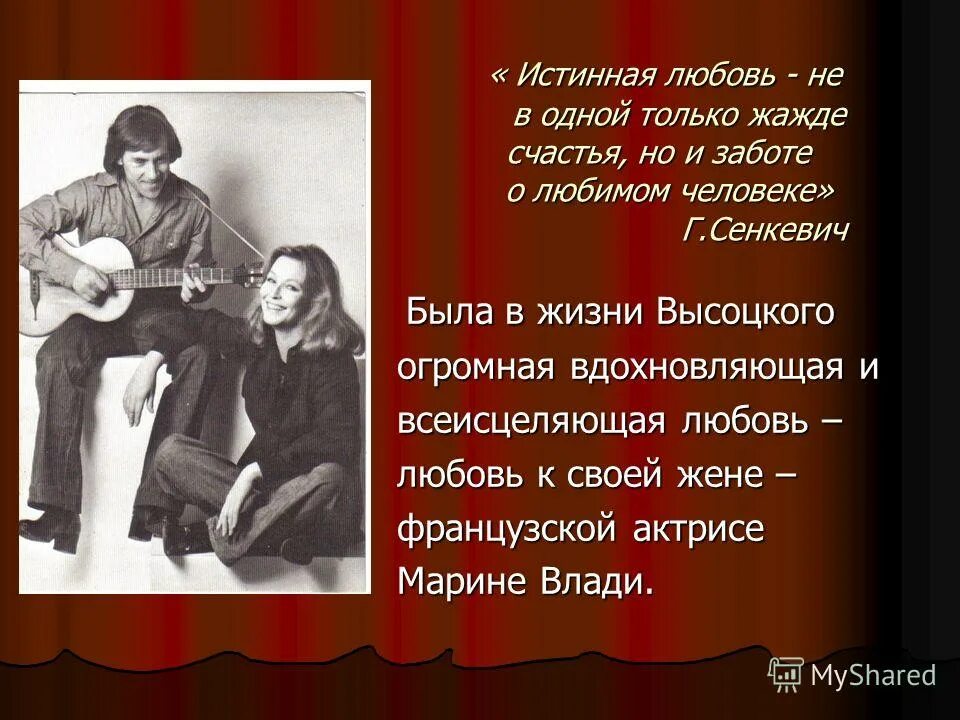 « Истинная любовь - не в одной только жажде счастья, но и заботе о любимом человеке»
Г.Сенкевич

Была в жизни Высоцкого огромная вдохновляющая и всеисцеляющая любовь – любовь к своей жене – французской актрисе Марине Влади.

MyShared